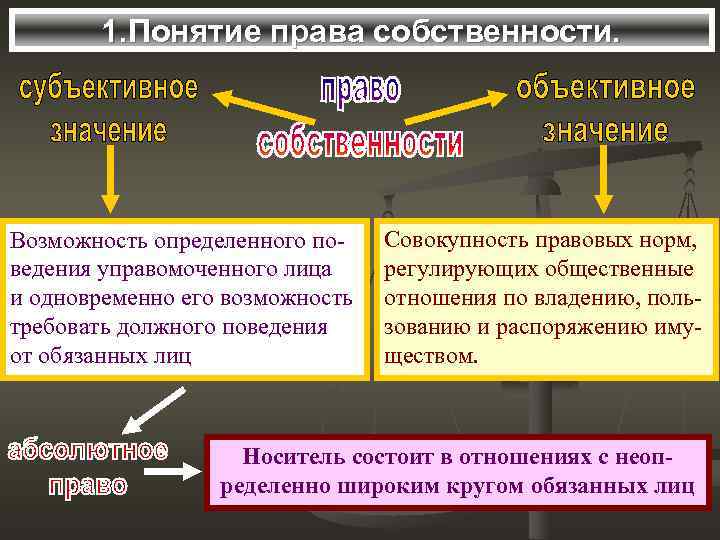 1.Понятие права собственности.

субъективное значение

право собственности

объективное значение

Возможность определенного поведения управомоченного лица и одновременно его возможность требовать должного поведения от обязанных лиц

Совокупность правовых норм, регулирующих общественные отношения по владению, пользованию и распоряжению имуществом.

абсолютное право

Носитель состоит в отношениях с неопределенно широким кругом обязанных лиц